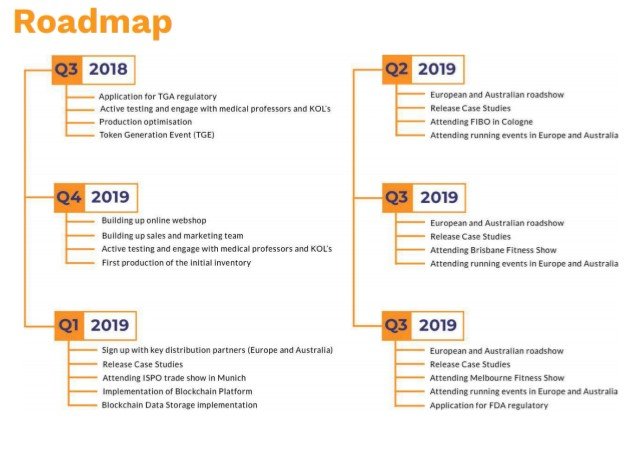 Roadmap

Q3 2018

Application for TGA regulatory
Active testing and engage with medical professors and KOL's
Production optimisation
Token Generation Event (TGE)

Q4 2019

Building up online webshop
Building up sales and marketing team
Active testing and engage with medical professors and KOL's
First production of the initial inventory

Q1 2019

Sign up with key distribution partners (Europe and Australia)
Release Case Studies
Attending ISPO trade show in Munich
Implementation of Blockchain Platform
Blockchain Data Storage implementation

Q2 2019

European and Australian roadshow
Release Case Studies
Attending FIBO in Cologne
Attending running events in Europe and Australia

Q3 2019

European and Australian roadshow
Release Case Studies
Attending Brisbane Fitness Show
Attending running events in Europe and Australia

Q3 2019

European and Australian roadshow
Release Case Studies
Attending Melbourne Fitness Show
Attending running events in Europe and Australia
Application for FDA regulatory